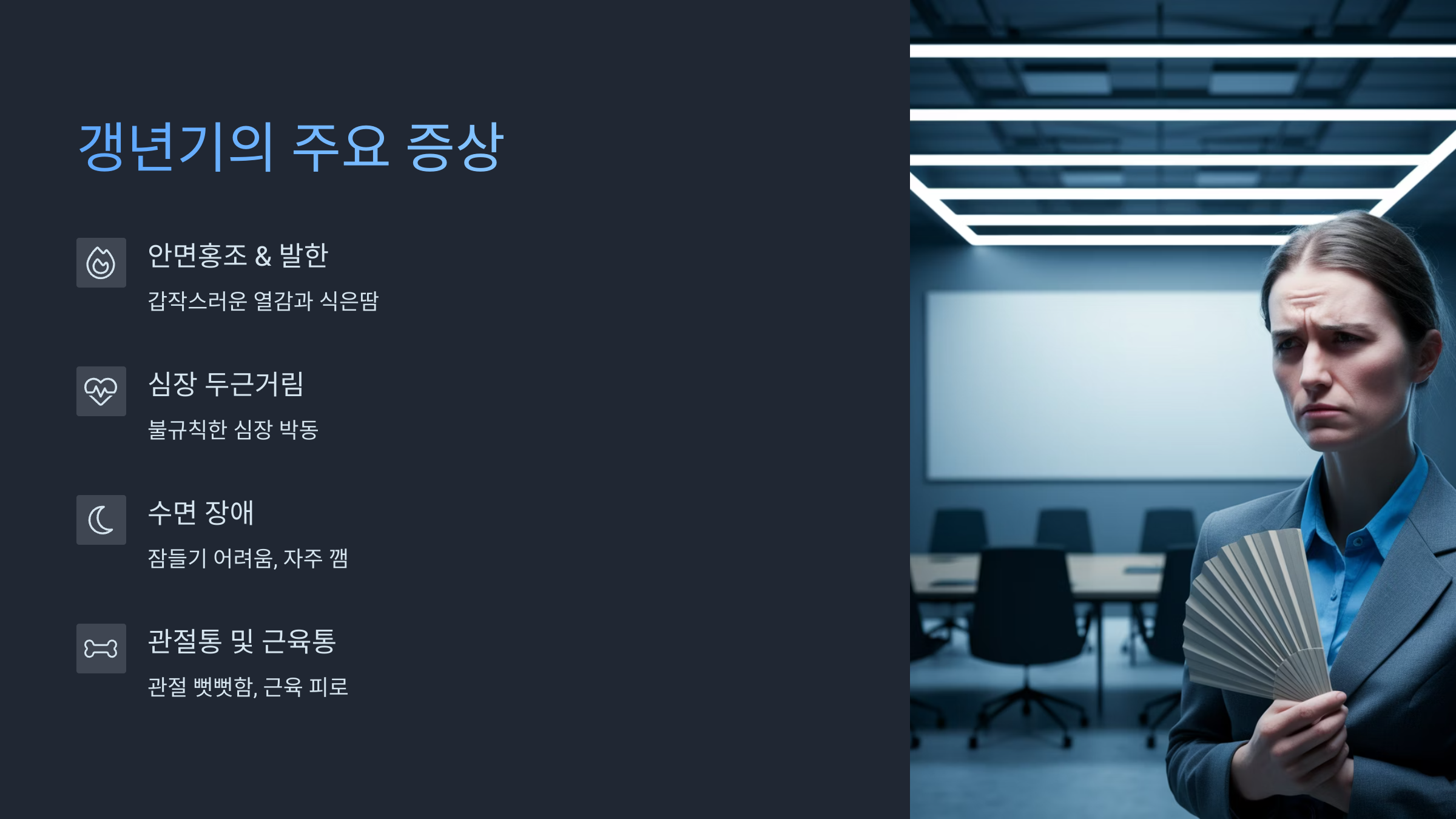 갱년기의 주요 증상

안면홍조 & 발한

갑작스러운 열감과 식은땀

심장 두근거림

불규칙한 심장 박동

수면 장애

잠들기 어려움, 자주 깸

관절통 및 근육통

관절 뻣뻣함, 근육 피로